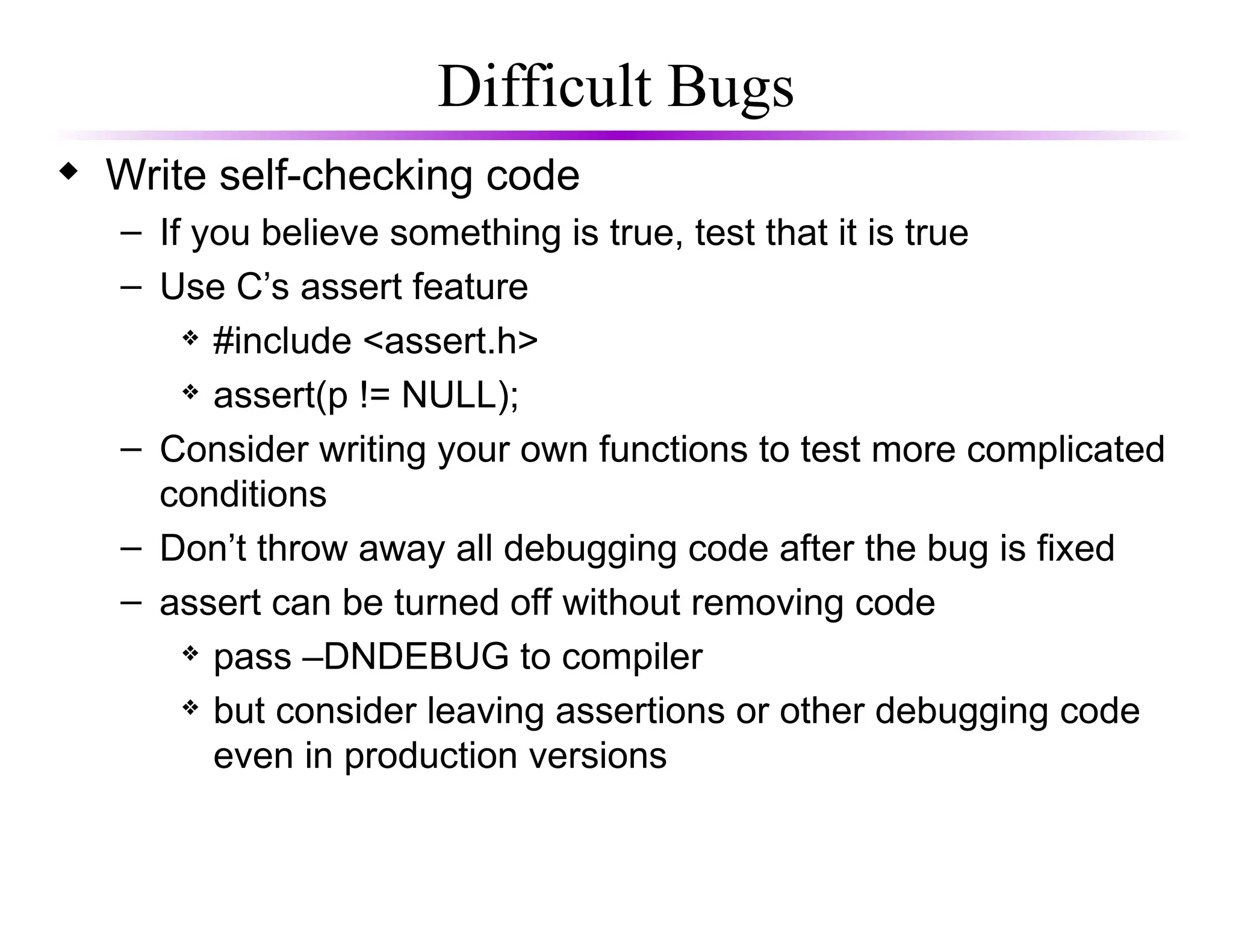 Difficult Bugs

◆ Write self-checking code

– If you believe something is true, test that it is true

– Use C’s assert feature

❖ #include <assert.h>

❖ assert(p != NULL);

– Consider writing your own functions to test more complicated conditions

– Don’t throw away all debugging code after the bug is fixed

– assert can be turned off without removing code

❖ pass –DNDEBUG to compiler

❖ but consider leaving assertions or other debugging code even in production versions